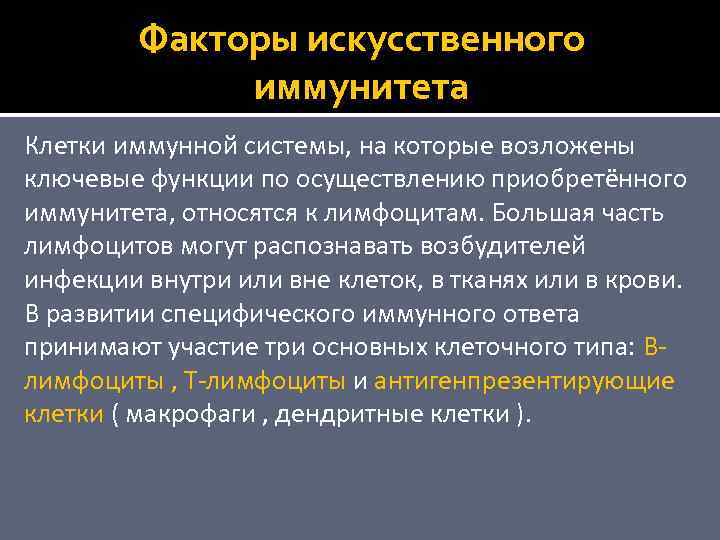 Факторы искусственного иммунитета

Клетки иммунной системы, на которые возложены ключевые функции по осуществлению приобретённого иммунитета, относятся к лимфоцитам. Большая часть лимфоцитов могут распознавать возбудителей инфекции внутри или вне клеток, в тканях или в крови. В развитии специфического иммунного ответа принимают участие три основных клеточного типа: В-лимфоциты , Т-лимфоциты и антигенпрезентирующие клетки ( макрофаги , дендритные клетки ).